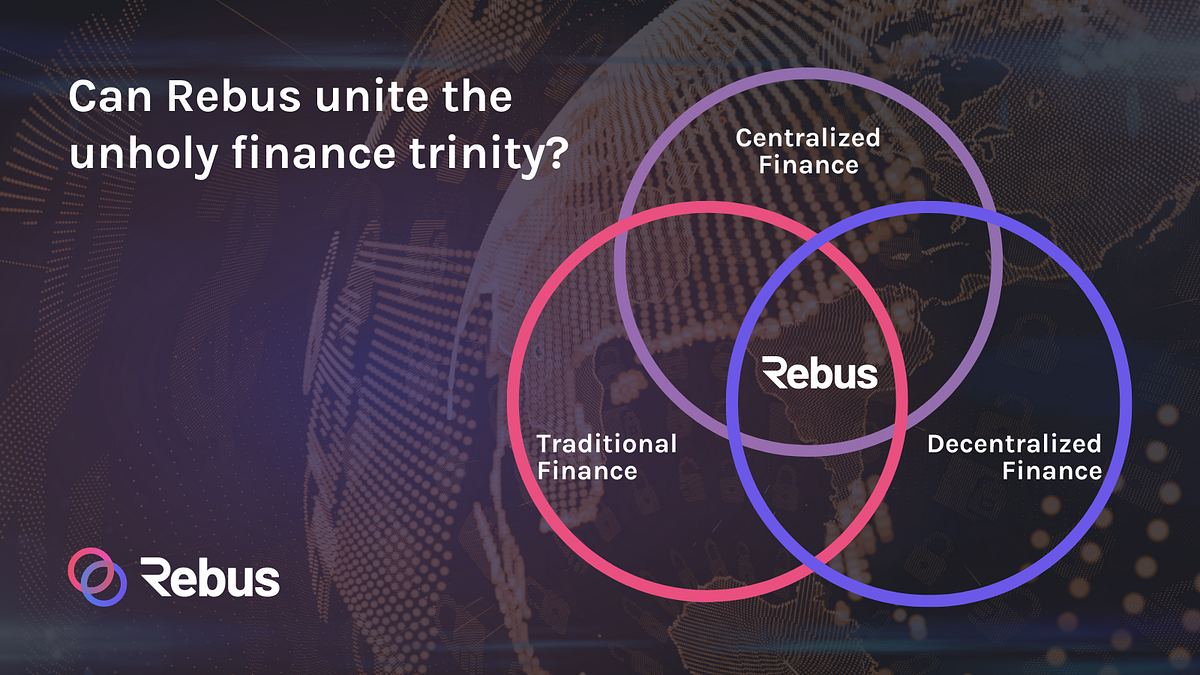 Can Rebus unite the unholy finance trinity?

Centralized Finance

Rebus

Traditional Finance

Decentralized Finance

Rebus